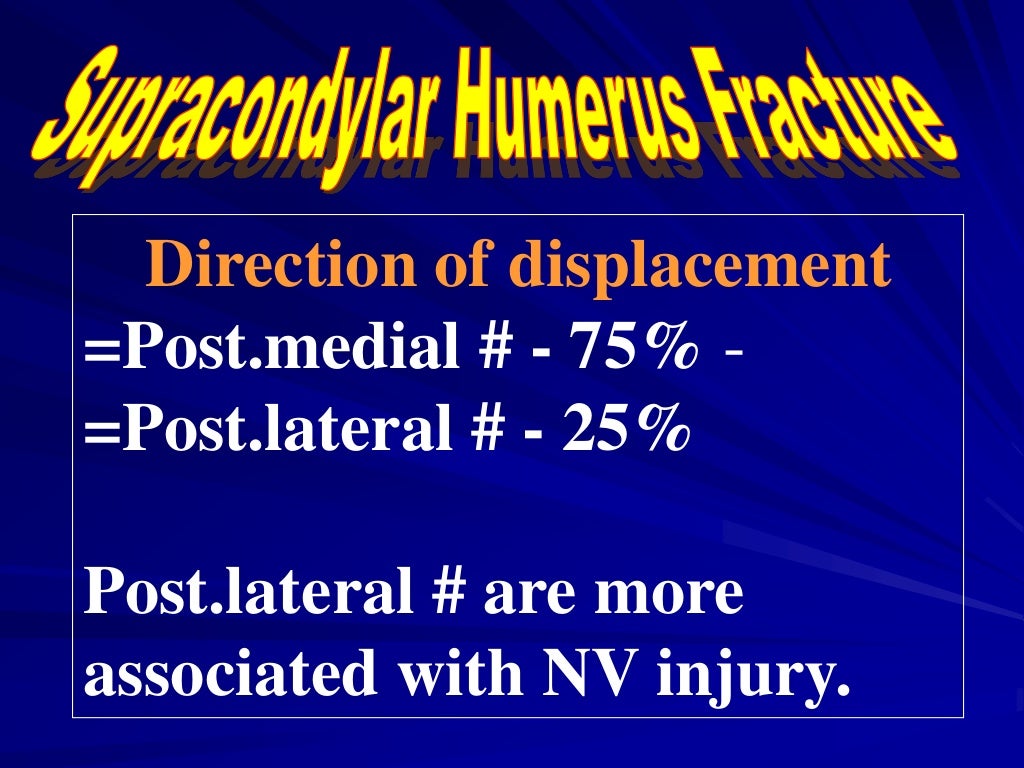 Supracondylar Humerus Fracture

Direction of displacement
=Post.medial # - 75% -
=Post.lateral # - 25%

Post.lateral # are more associated with NV injury.